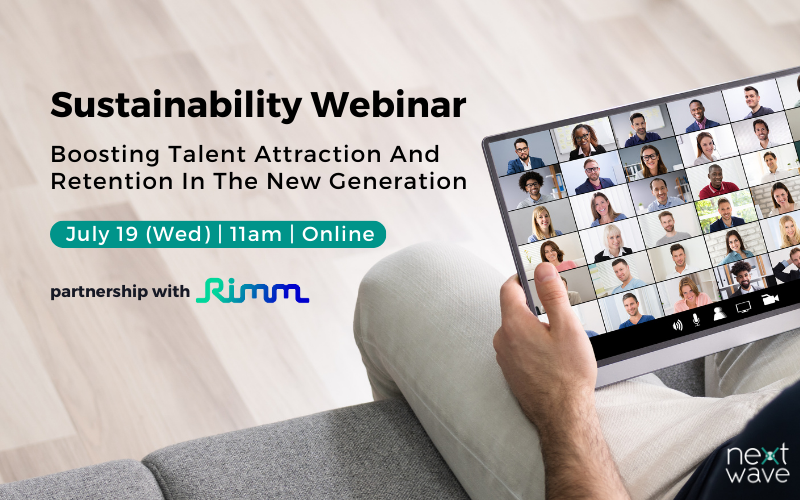 Sustainability Webinar

Boosting Talent Attraction And Retention In The New Generation

July 19 (Wed) | 11am | Online

partnership with Rimm

next wave